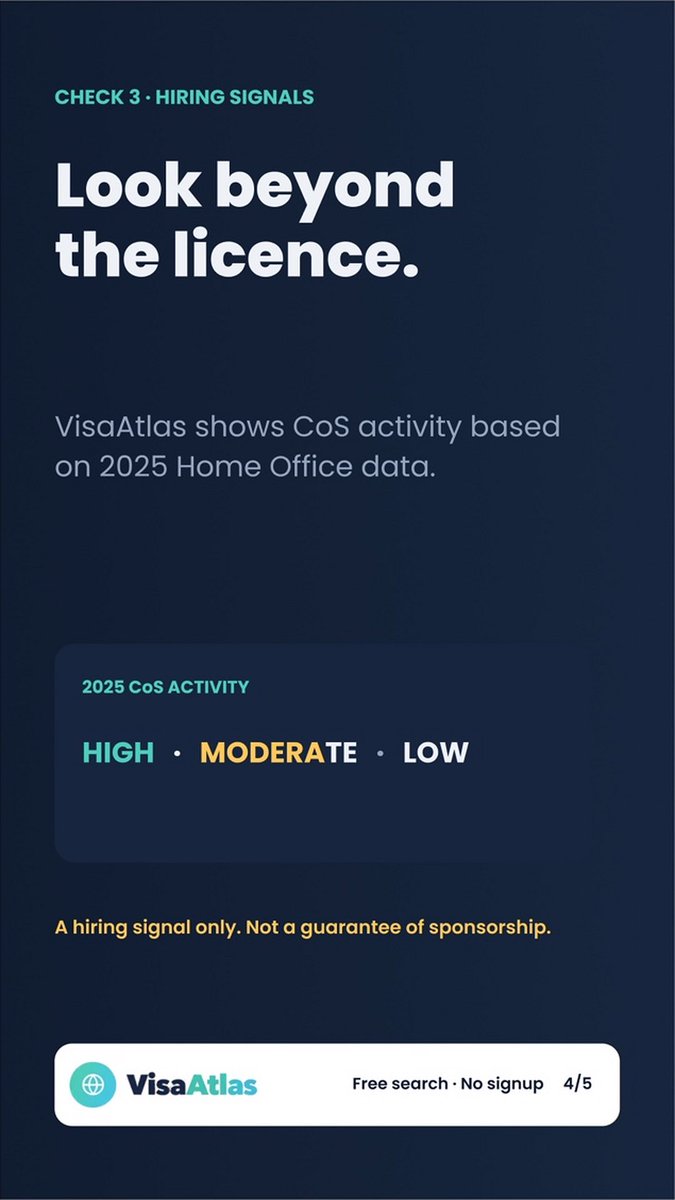 CHECK 3 · HIRING SIGNALS

Look beyond the licence.

VisaAtlas shows CoS activity based on 2025 Home Office data.

2025 CoS ACTIVITY

HIGH · MODERATE · LOW

A hiring signal only. Not a guarantee of sponsorship.

VisaAtlas

Free search · No signup 4/5